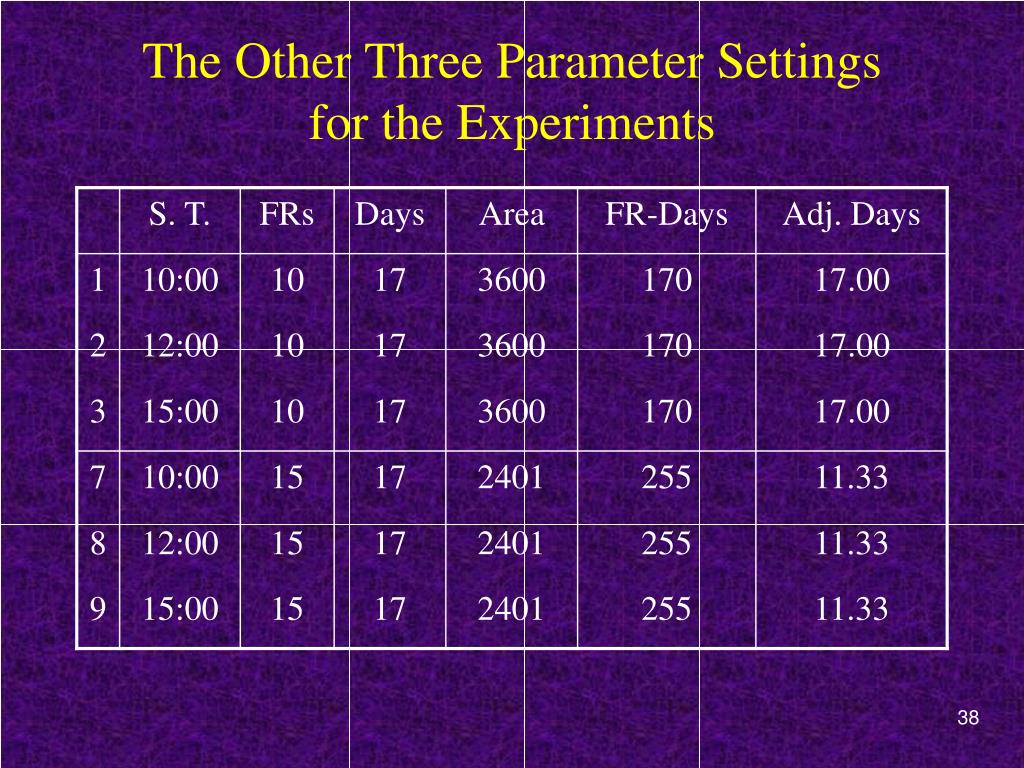 The Other Three Parameter Settings for the Experiments

| | S. T. | FRs | Days | Area | FR-Days | Adj. Days |
|---|---|---|---|---|---|---|
| 1 | 10:00 | 10 | 17 | 3600 | 170 | 17.00 |
| 2 | 12:00 | 10 | 17 | 3600 | 170 | 17.00 |
| 3 | 15:00 | 10 | 17 | 3600 | 170 | 17.00 |
| 7 | 10:00 | 15 | 17 | 2401 | 255 | 11.33 |
| 8 | 12:00 | 15 | 17 | 2401 | 255 | 11.33 |
| 9 | 15:00 | 15 | 17 | 2401 | 255 | 11.33 |

38